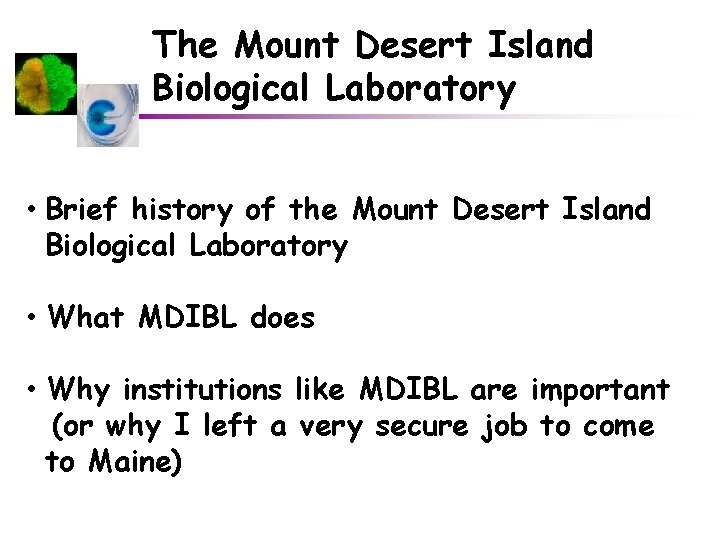 The Mount Desert Island Biological Laboratory

• Brief history of the Mount Desert Island Biological Laboratory

• What MDIBL does

• Why institutions like MDIBL are important (or why I left a very secure job to come to Maine)